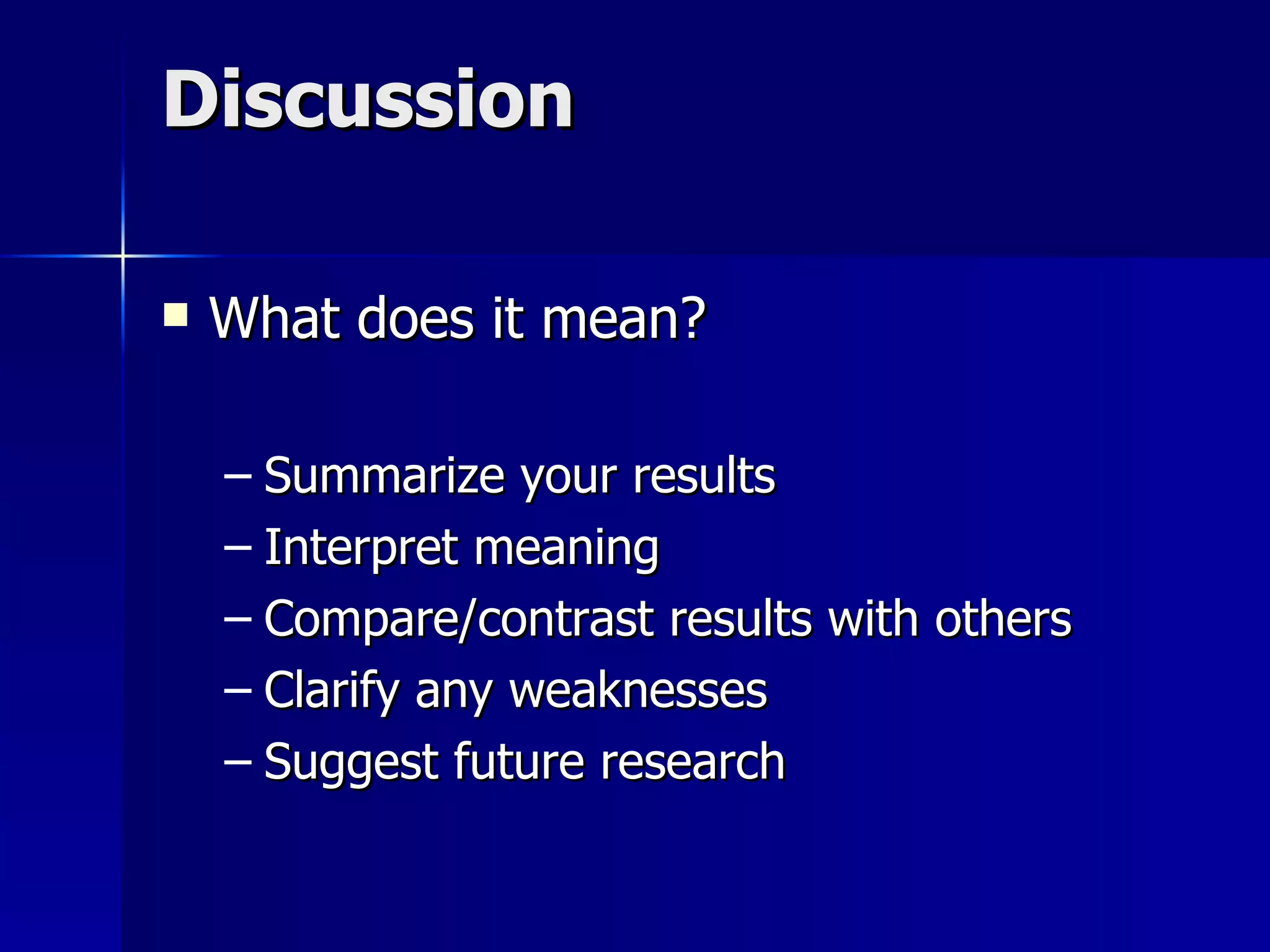 Discussion

▪ What does it mean?

– Summarize your results
– Interpret meaning
– Compare/contrast results with others
– Clarify any weaknesses
– Suggest future research